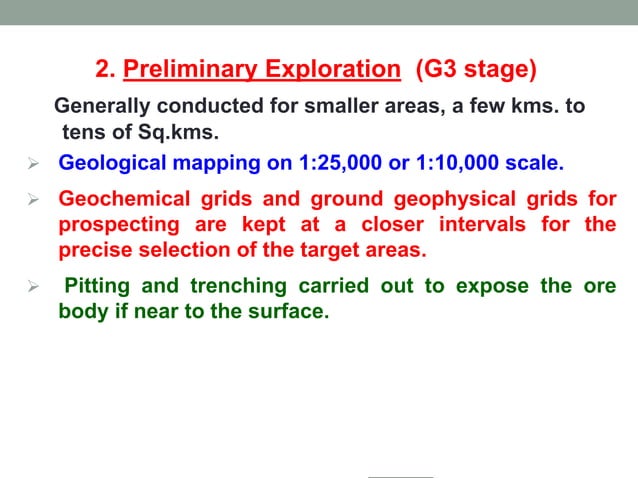 2. Preliminary Exploration (G3 stage)

Generally conducted for smaller areas, a few kms. to tens of Sq.kms.

➢ Geological mapping on 1:25,000 or 1:10,000 scale.

➢ Geochemical grids and ground geophysical grids for prospecting are kept at a closer intervals for the precise selection of the target areas.

➢ Pitting and trenching carried out to expose the ore body if near to the surface.